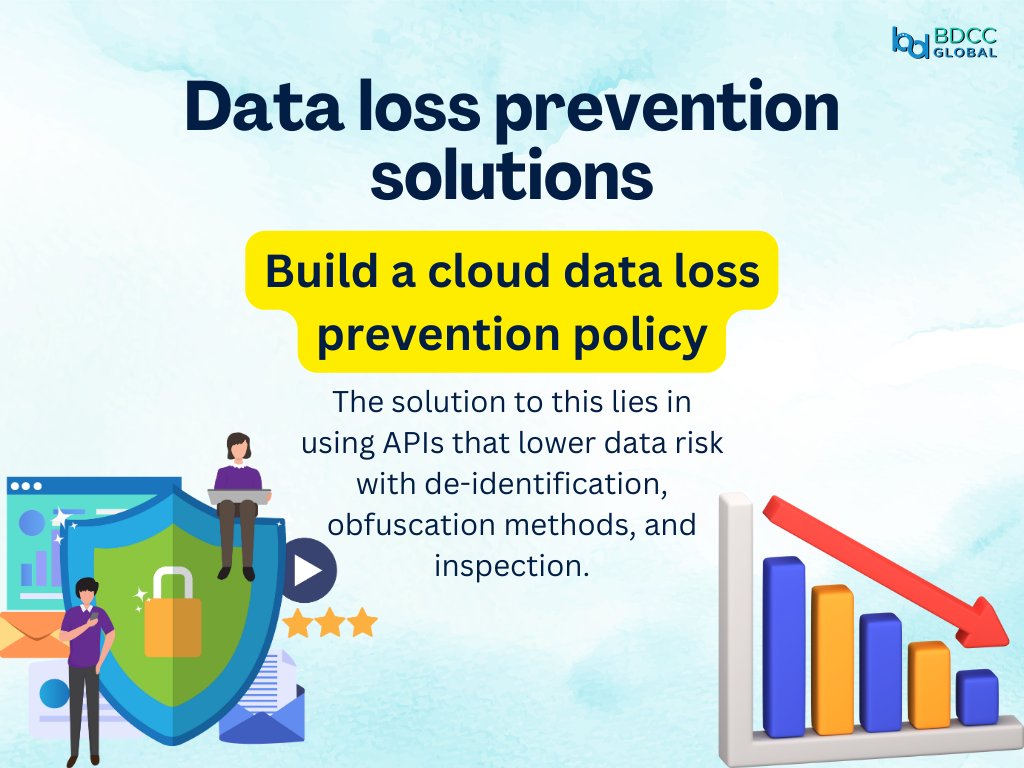 BDCC GLOBAL

Data loss prevention solutions

Build a cloud data loss prevention policy

The solution to this lies in using APIs that lower data risk with de-identification, obfuscation methods, and inspection.